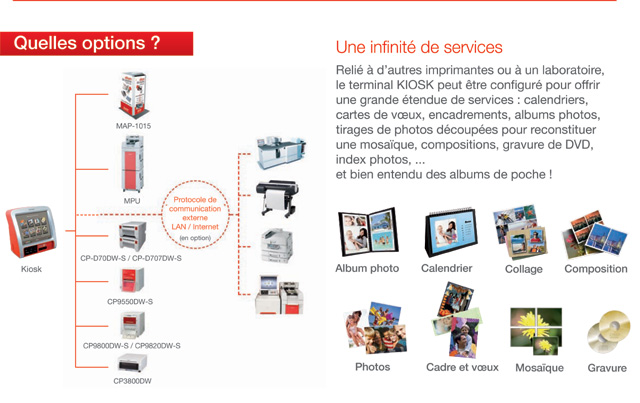 Quelles options ?

MAP-1015

MPU

Kiosk

Protocole de communication externe LAN / Internet (en option)

CP-D70DW-S / CP-D707DW-S

CP9550DW-S

CP9800DW-S / CP9820DW-S

CP3800DW

Une infinité de services

Relié à d'autres imprimantes ou à un laboratoire, le terminal KIOSK peut être configuré pour offrir une grande étendue de services : calendriers, cartes de vœux, encadrements, albums photos, tirages de photos découpées pour reconstituer une mosaïque, compositions, gravure de DVD, index photos, ...
et bien entendu des albums de poche !

Album photo

Calendrier

Collage

Composition

Photos

Cadre et vœux

Mosaïque

Gravure